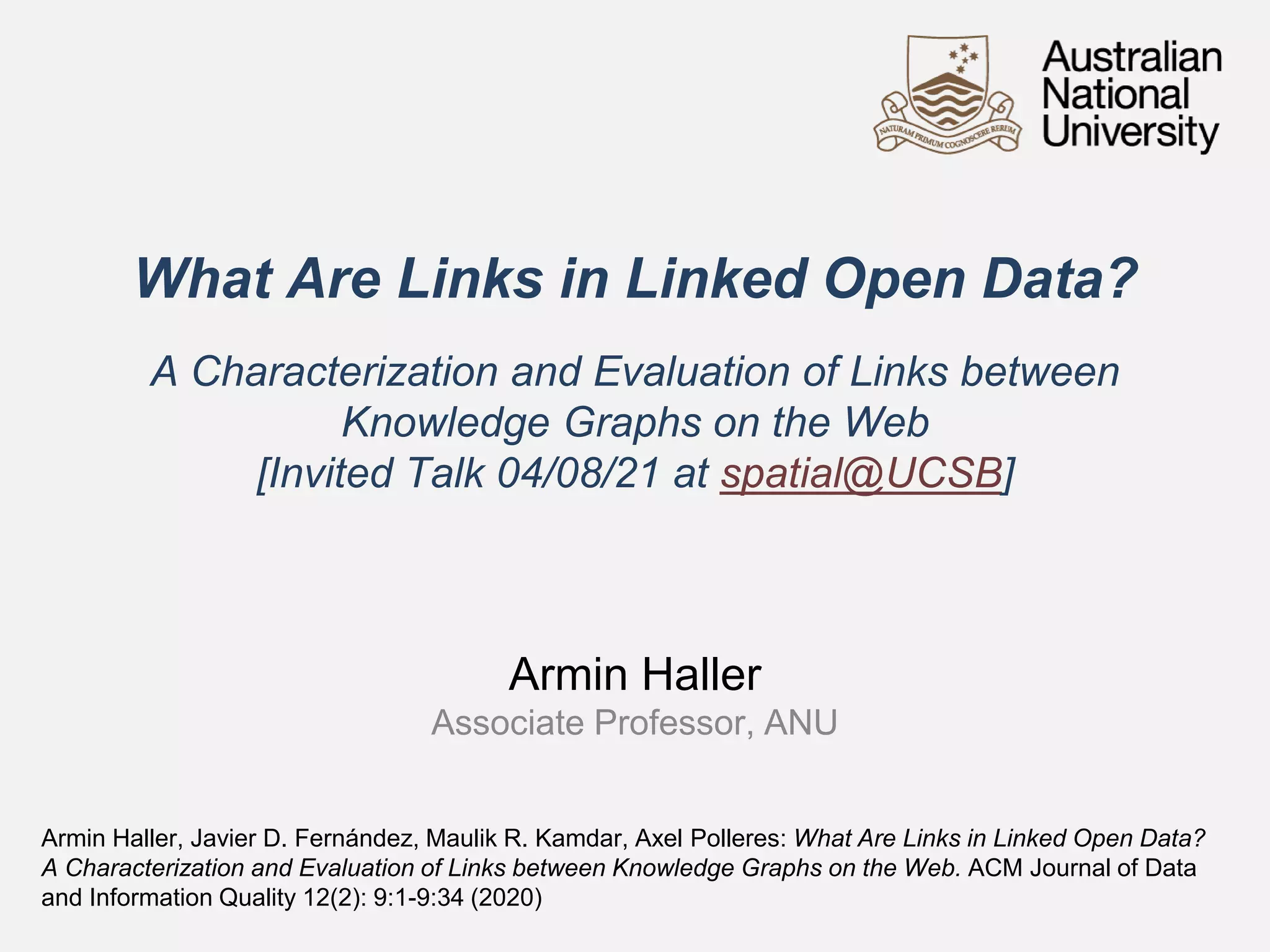 NATURAM PRIMUM COGNOSCERE RERUM

Australian National University

What Are Links in Linked Open Data?

A Characterization and Evaluation of Links between Knowledge Graphs on the Web
[Invited Talk 04/08/21 at spatial@UCSB]

Armin Haller
Associate Professor, ANU

Armin Haller, Javier D. Fernández, Maulik R. Kamdar, Axel Polleres: What Are Links in Linked Open Data? A Characterization and Evaluation of Links between Knowledge Graphs on the Web. ACM Journal of Data and Information Quality 12(2): 9:1-9:34 (2020)